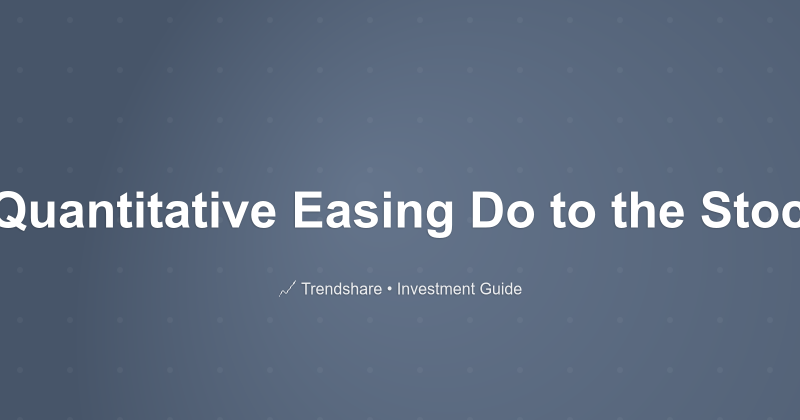 Quantitative Easing Do to the Stoc

Trendshare • Investment Guide